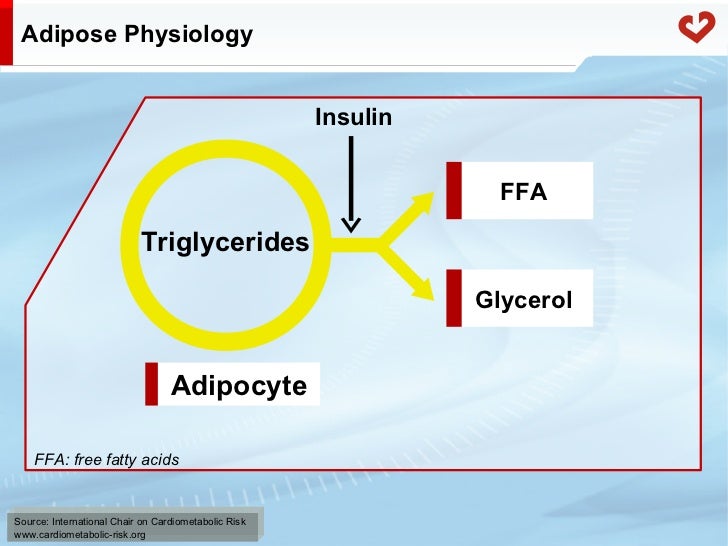 Adipose Physiology

Insulin

Triglycerides

FFA

Glycerol

Adipocyte

FFA: free fatty acids

Source: International Chair on Cardiometabolic Risk
www.cardiometabolic-risk.org